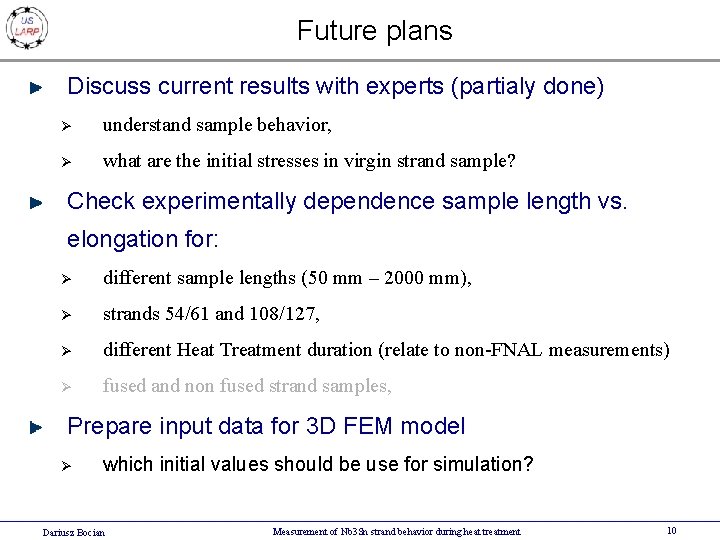 US LARP

Future plans

Discuss current results with experts (partialy done)

understand sample behavior,

what are the initial stresses in virgin strand sample?

Check experimentally dependence sample length vs. elongation for:

different sample lengths (50 mm – 2000 mm),

strands 54/61 and 108/127,

different Heat Treatment duration (relate to non-FNAL measurements)

fused and non fused strand samples,

Prepare input data for 3D FEM model

which initial values should be use for simulation?

Dariusz Bocian

Measurement of Nb3Sn strand behavior during heat treatment

10